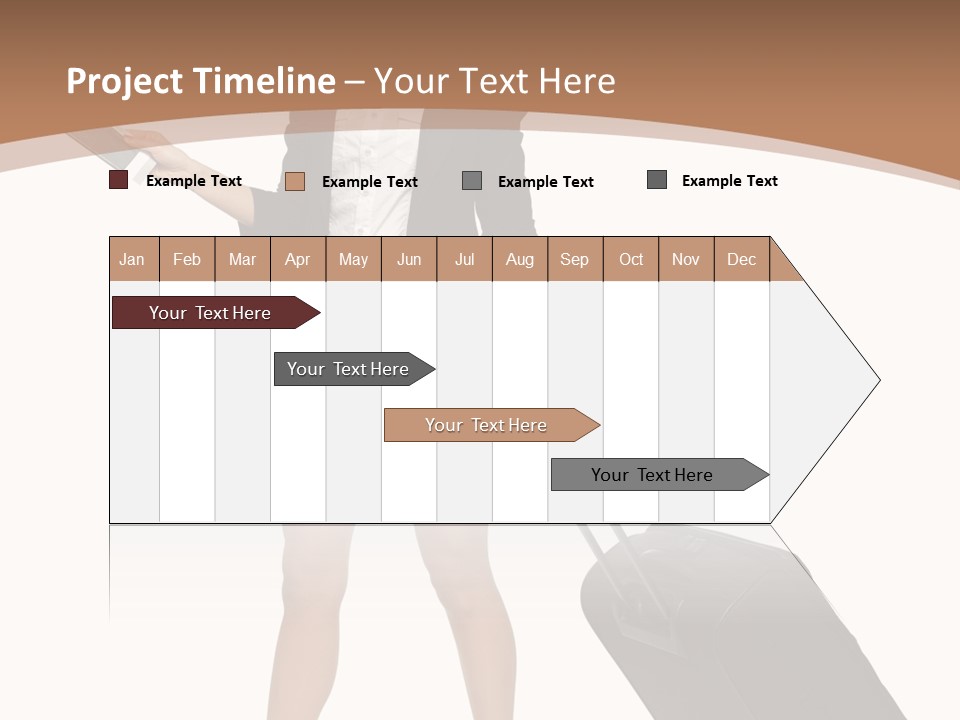 Project Timeline – Your Text Here

Example Text
Example Text
Example Text
Example Text

| Jan | Feb | Mar | Apr | May | Jun | Jul | Aug | Sep | Oct | Nov | Dec |
|---|---|---|---|---|---|---|---|---|---|---|---|

Your Text Here
Your Text Here
Your Text Here
Your Text Here